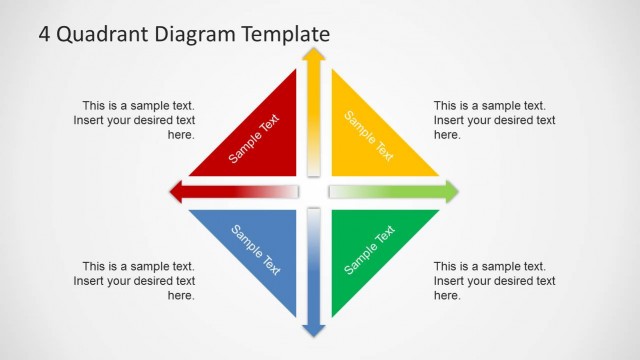 4 Quadrant Diagram Template

This is a sample text. Insert your desired text here.

Sample Text

Sample Text

This is a sample text. Insert your desired text here.

This is a sample text. Insert your desired text here.

Sample Text

Sample Text

This is a sample text. Insert your desired text here.